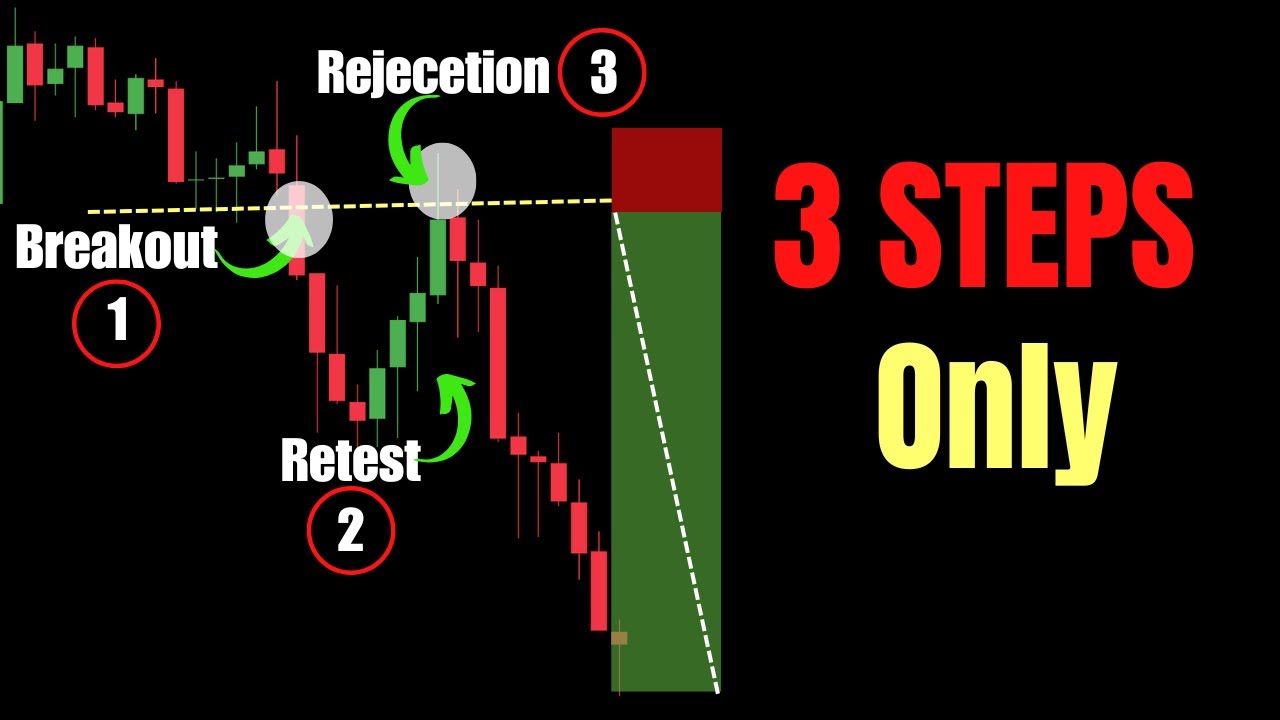 Rejecetion 3

Breakout 1

Retest 2

3 STEPS Only